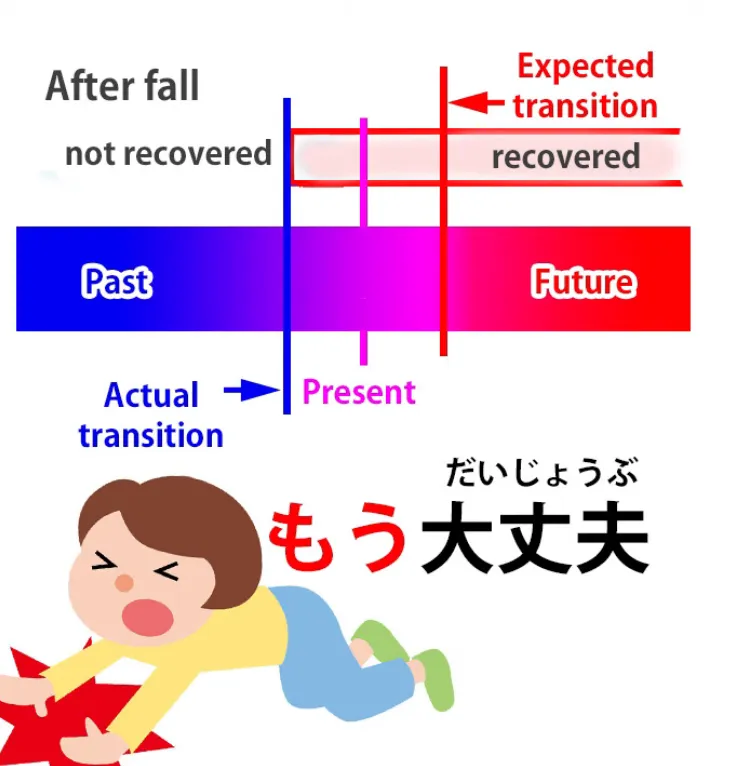 After fall

Expected transition

not recovered

recovered

Past

Future

Actual transition

Present

だいじょうぶ
もう大丈夫